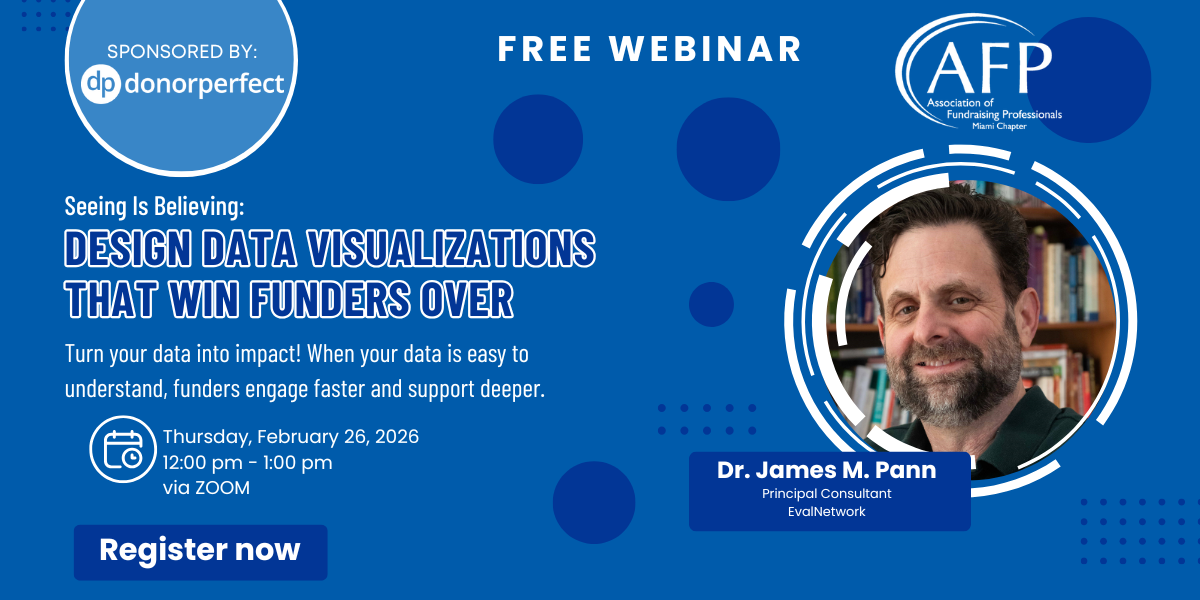 SPONSORED BY:
dp donorperfect

FREE WEBINAR

AFP
Association of Fundraising Professionals
Miami Chapter

Seeing Is Believing:
DESIGN DATA VISUALIZATIONS THAT WIN FUNDERS OVER

Turn your data into impact! When your data is easy to understand, funders engage faster and support deeper.

Thursday, February 26, 2026
12:00 pm - 1:00 pm
via ZOOM

Register now

Dr. James M. Pann
Principal Consultant
EvalNetwork